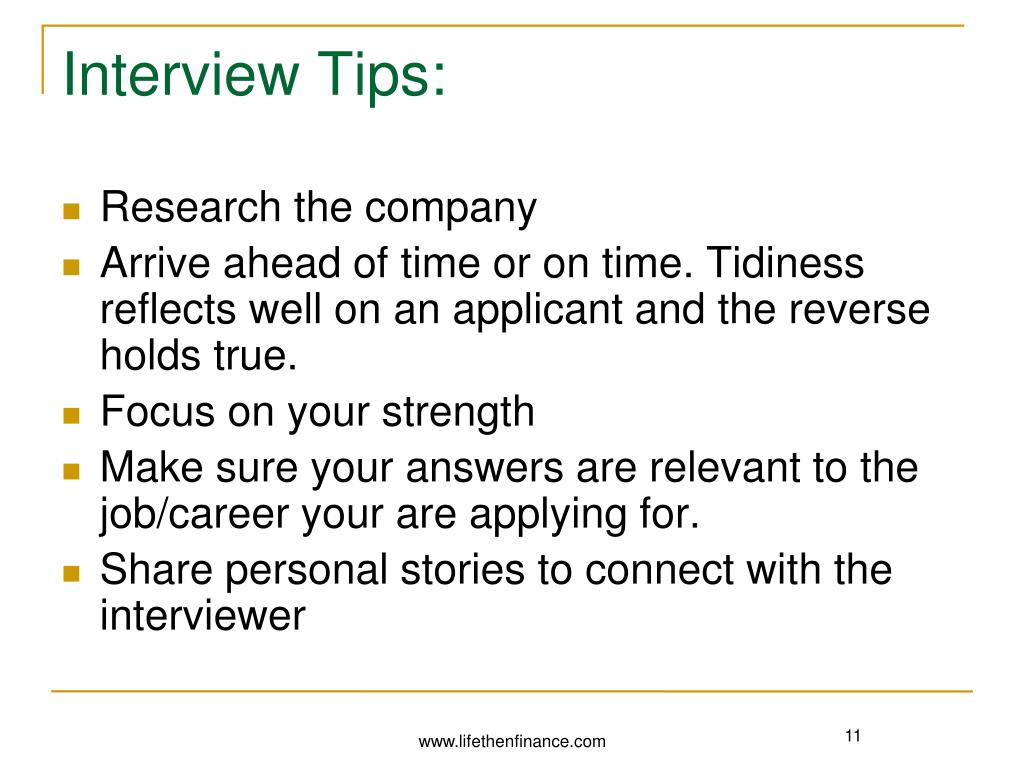 Interview Tips:

- Research the company
- Arrive ahead of time or on time. Tidiness reflects well on an applicant and the reverse holds true.
- Focus on your strength
- Make sure your answers are relevant to the job/career your are applying for.
- Share personal stories to connect with the interviewer

www.lifethenfinance.com

11